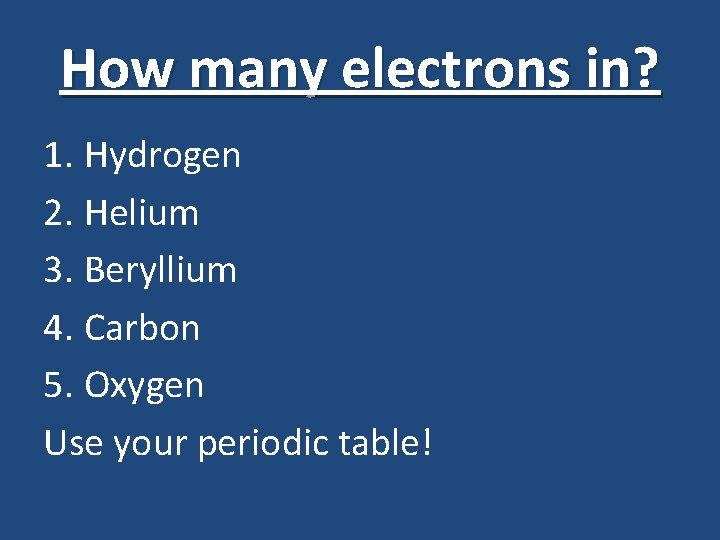 How many electrons in?

1. Hydrogen
2. Helium
3. Beryllium
4. Carbon
5. Oxygen

Use your periodic table!